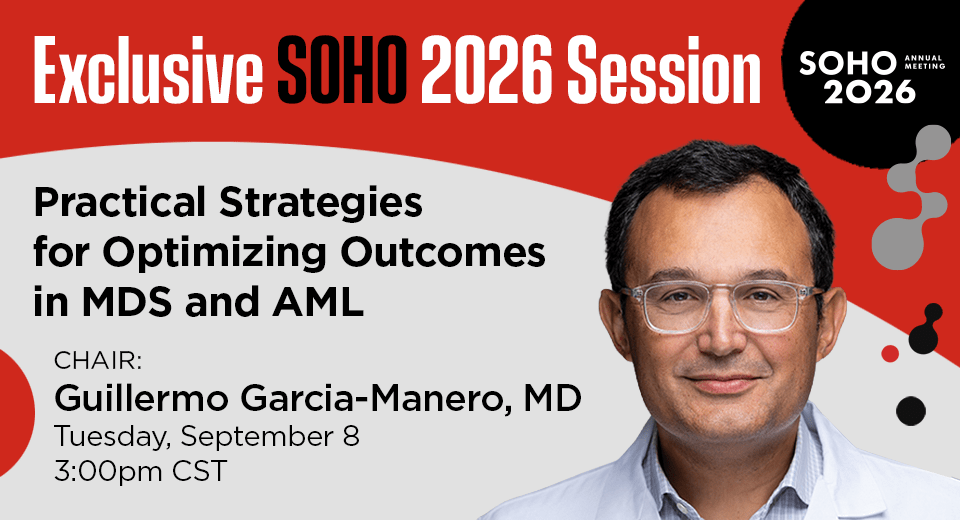 Exclusive SOHO 2026 Session

SOHO ANNUAL MEETING 2026

Practical Strategies for Optimizing Outcomes in MDS and AML

CHAIR:
Guillermo Garcia-Manero, MD
Tuesday, September 8
3:00pm CST